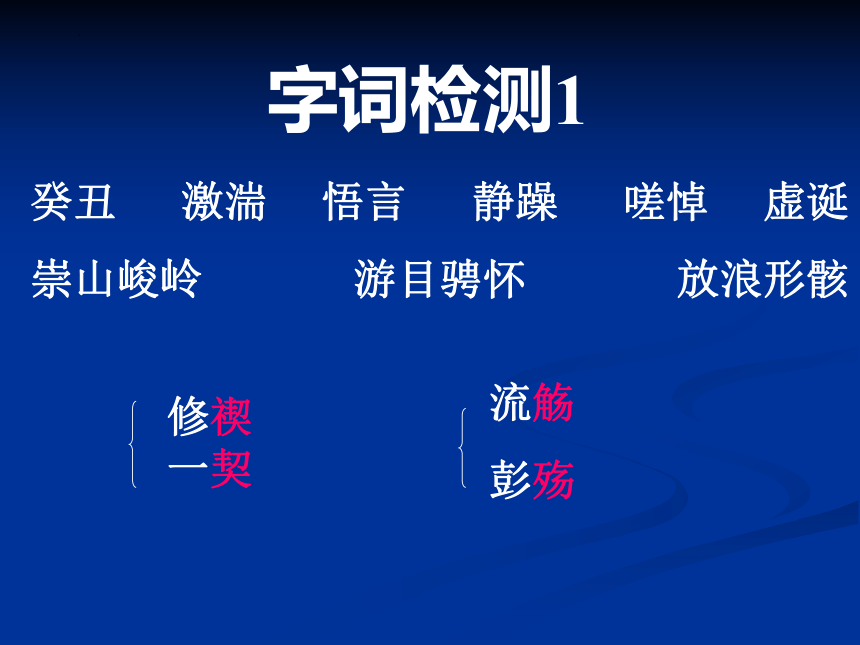 字词检测1

癸丑　激湍　悟言　静躁　嗟悼　虚诞

崇山峻岭　游目骋怀　放浪形骸

修禊
一契

流觞
彭殇